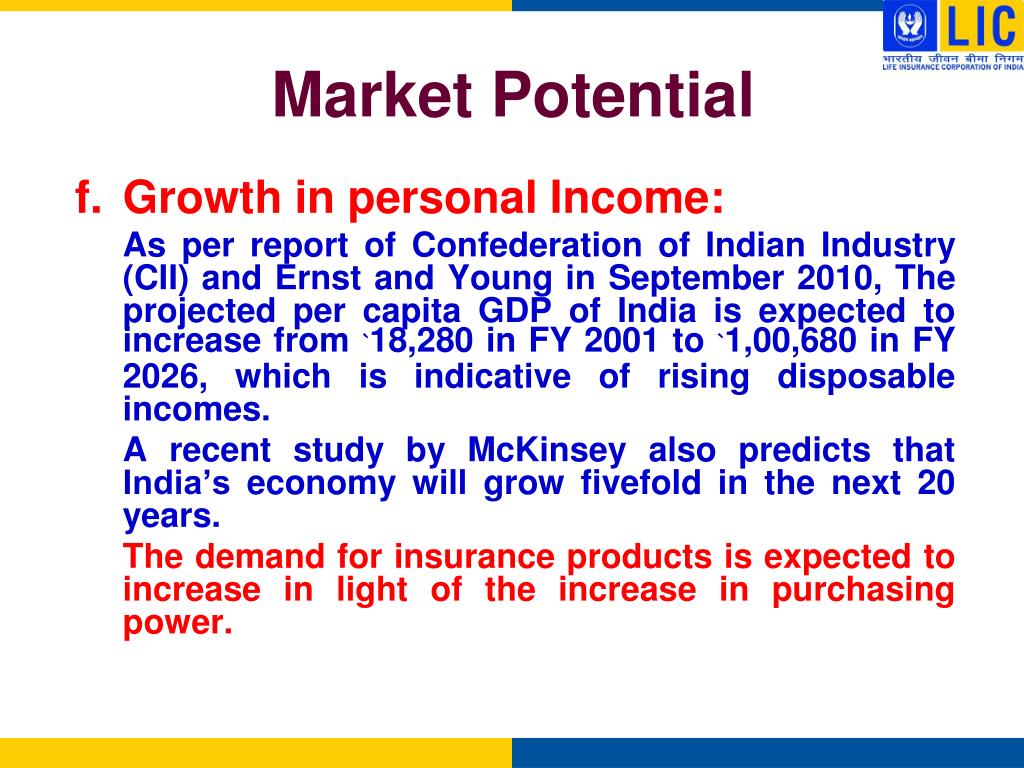 LIC
भारतीय जीवन बीमा निगम
LIFE INSURANCE CORPORATION OF INDIA

Market Potential

f. Growth in personal Income:

As per report of Confederation of Indian Industry (CII) and Ernst and Young in September 2010, The projected per capita GDP of India is expected to increase from `18,280 in FY 2001 to `1,00,680 in FY 2026, which is indicative of rising disposable incomes.

A recent study by McKinsey also predicts that India's economy will grow fivefold in the next 20 years.

The demand for insurance products is expected to increase in light of the increase in purchasing power.